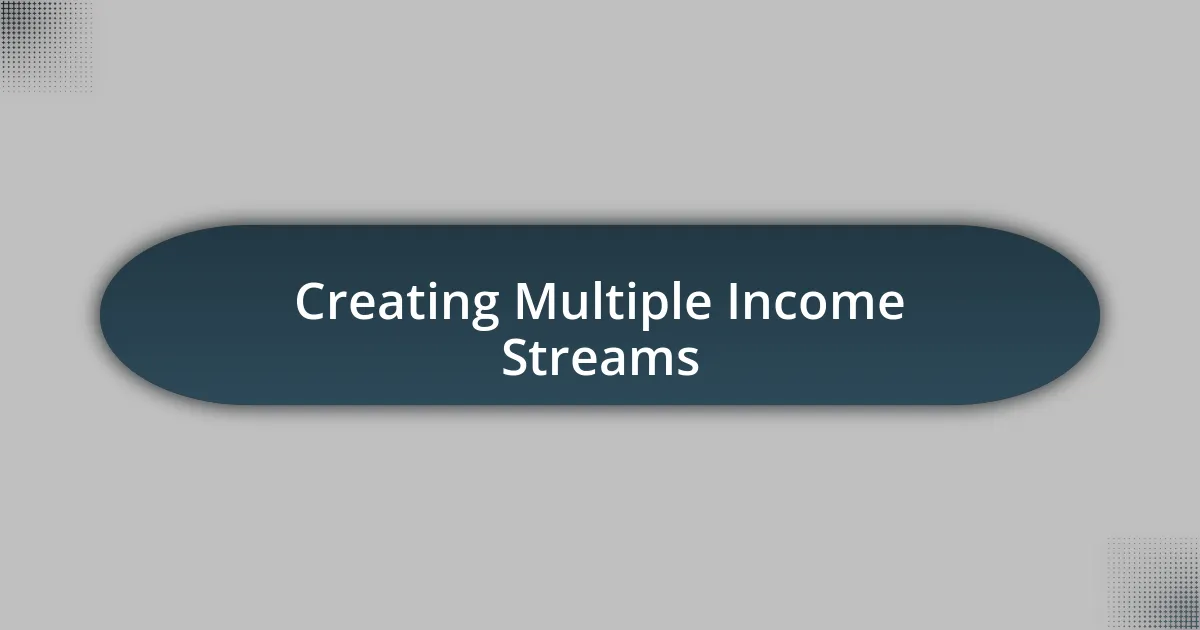 Creating Multiple Income Streams